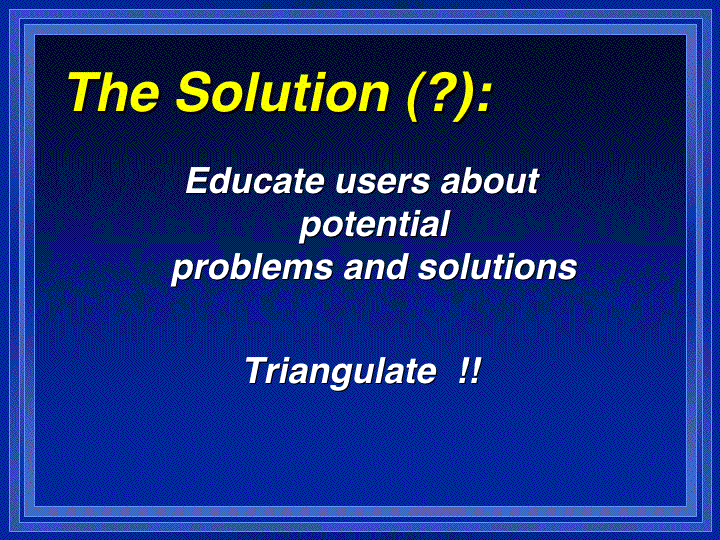 The Solution (?):

Educate users about potential problems and solutions

Triangulate !!